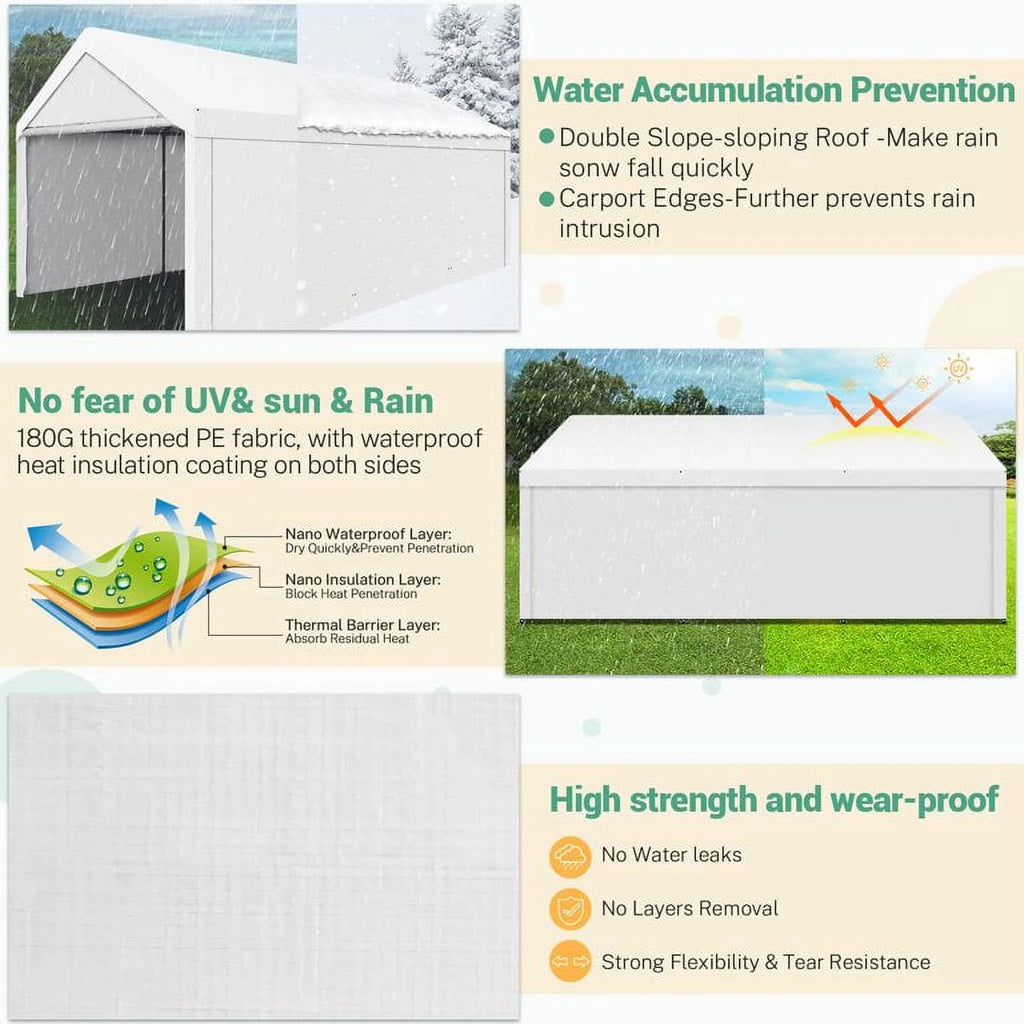 Water Accumulation Prevention

Double Slope-sloping Roof -Make rain sonw fall quickly

Carport Edges-Further prevents rain intrusion

No fear of UV& sun & Rain

180G thickened PE fabric, with waterproof heat insulation coating on both sides

Nano Waterproof Layer:
Dry Quickly&Prevent Penetration

Nano Insulation Layer:
Block Heat Penetration

Thermal Barrier Layer:
Absorb Residual Heat

UV

High strength and wear-proof

No Water leaks

No Layers Removal

Strong Flexibility & Tear Resistance